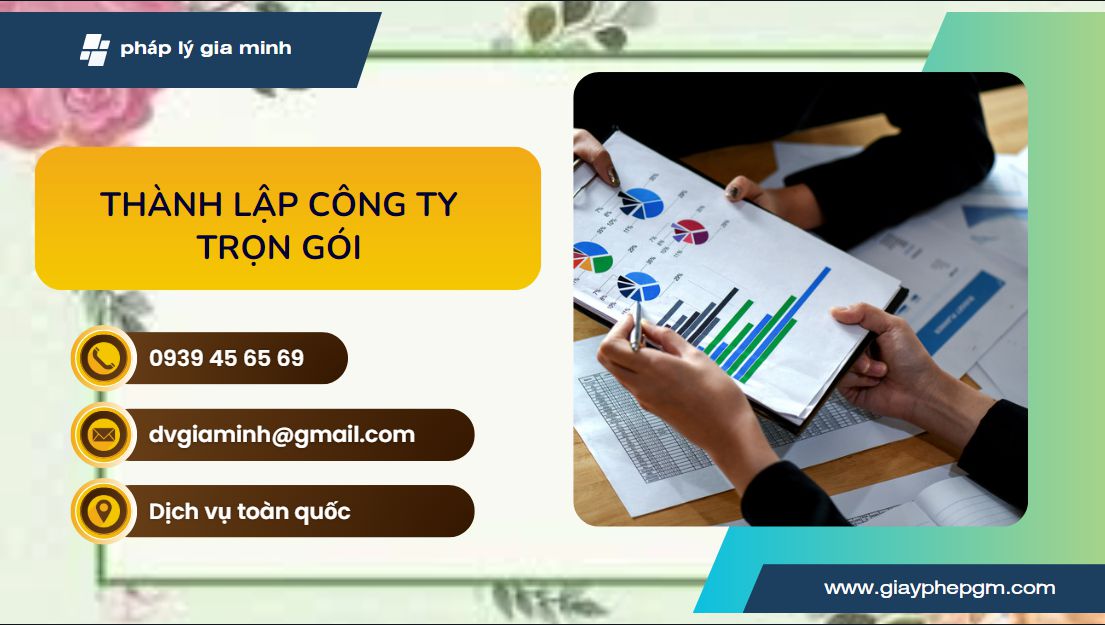 pháp lý gia minh

THÀNH LẬP CÔNG TY TRỌN GÓI

0939 45 65 69

dvgiaminh@gmail.com

Dịch vụ toàn quốc

www.giayphepgm.com